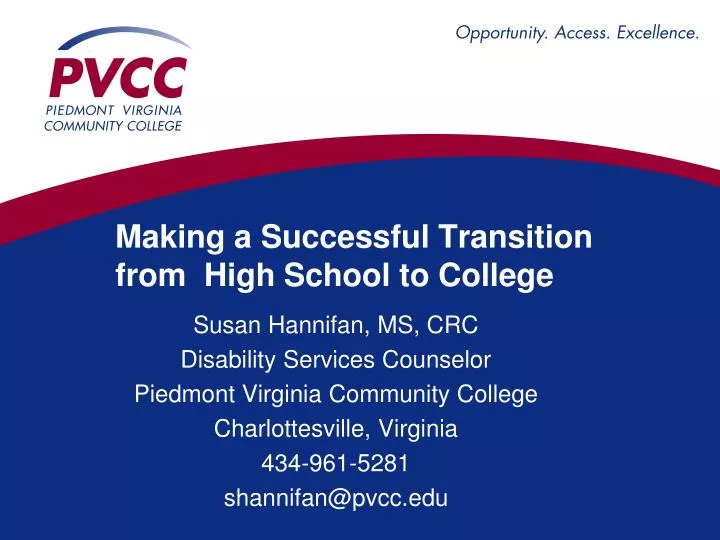 PVCC
PIEDMONT VIRGINIA
COMMUNITY COLLEGE

Opportunity. Access. Excellence.

Making a Successful Transition from High School to College

Susan Hannifan, MS, CRC
Disability Services Counselor
Piedmont Virginia Community College
Charlottesville, Virginia
434-961-5281
shannifan@pvcc.edu